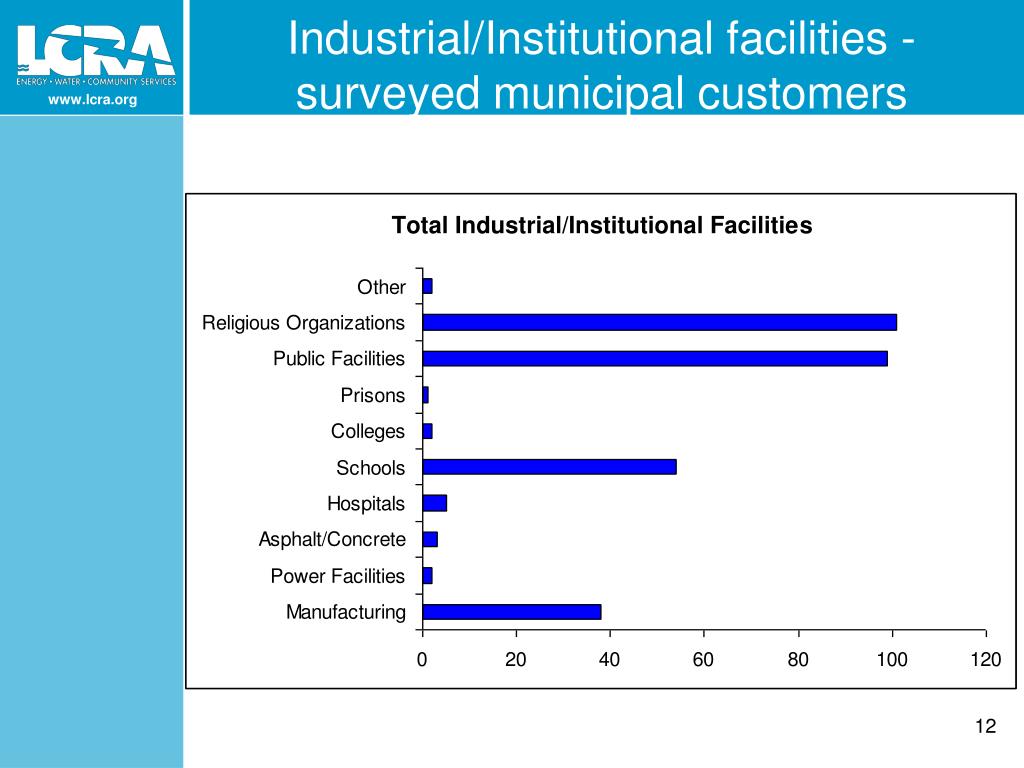 LCRA
ENERGY • WATER • COMMUNITY SERVICES
www.lcra.org

Industrial/Institutional facilities - surveyed municipal customers

Total Industrial/Institutional Facilities

Other
Religious Organizations
Public Facilities
Prisons
Colleges
Schools
Hospitals
Asphalt/Concrete
Power Facilities
Manufacturing

0 20 40 60 80 100 120

12